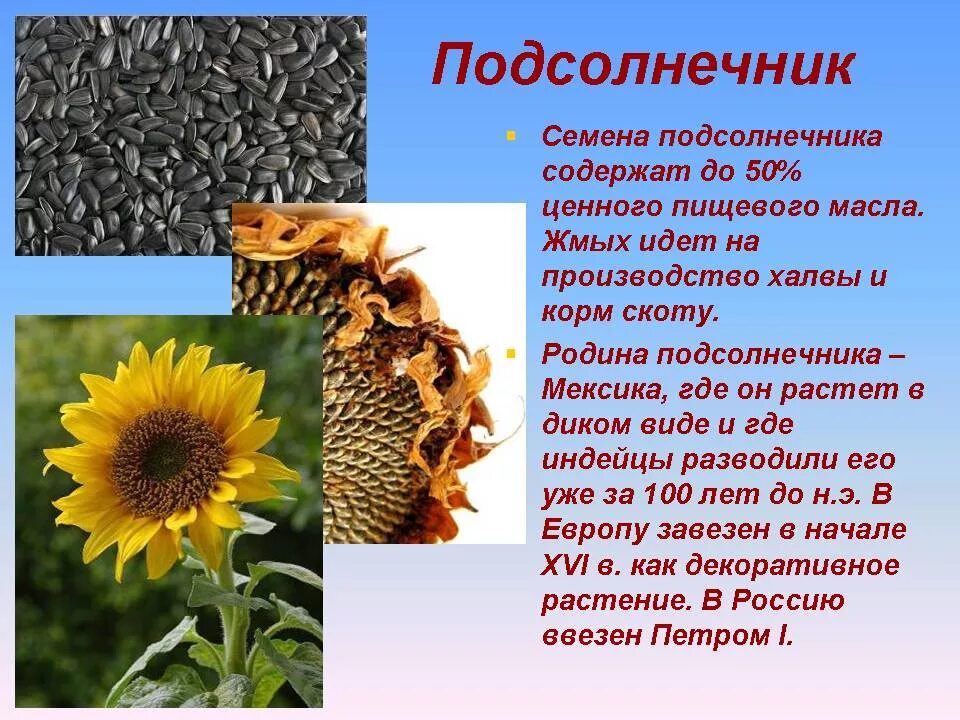 Подсолнечник

Семена подсолнечника содержат до 50% ценного пищевого масла. Жмых идет на производство халвы и корм скоту.

Родина подсолнечника – Мексика, где он растет в диком виде и где индейцы разводили его уже за 100 лет до н.э. В Европу завезен в начале XVI в. как декоративное растение. В Россию ввезен Петром I.